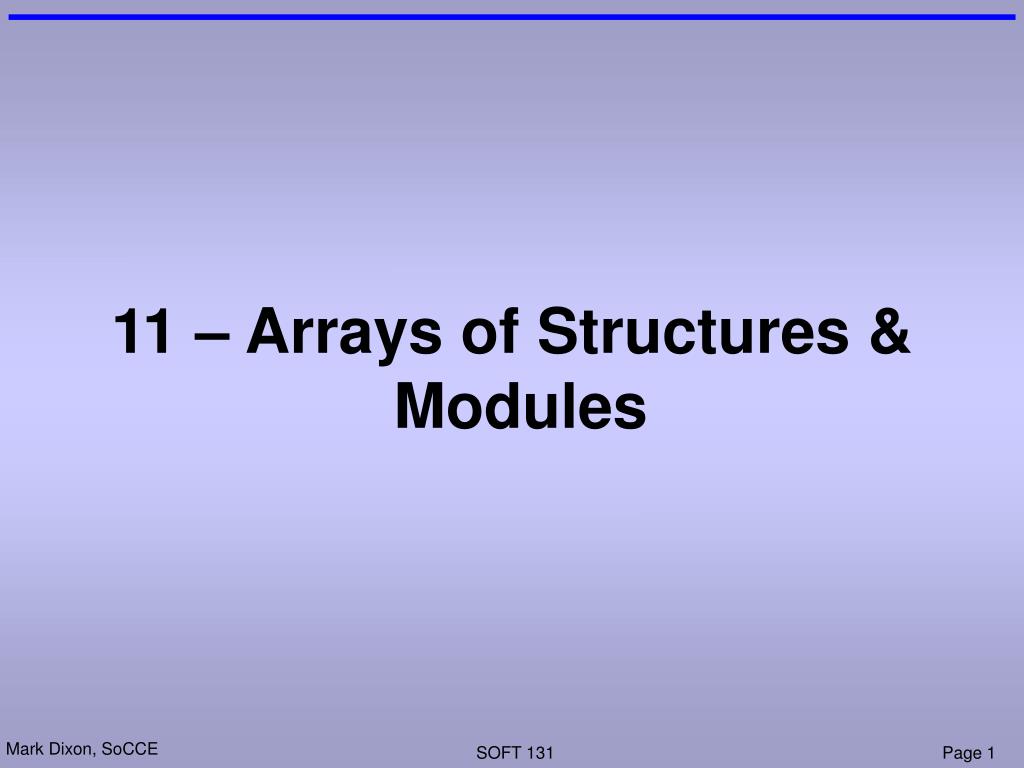 11 – Arrays of Structures & Modules

Mark Dixon, SoCCE

SOFT 131

Page 1